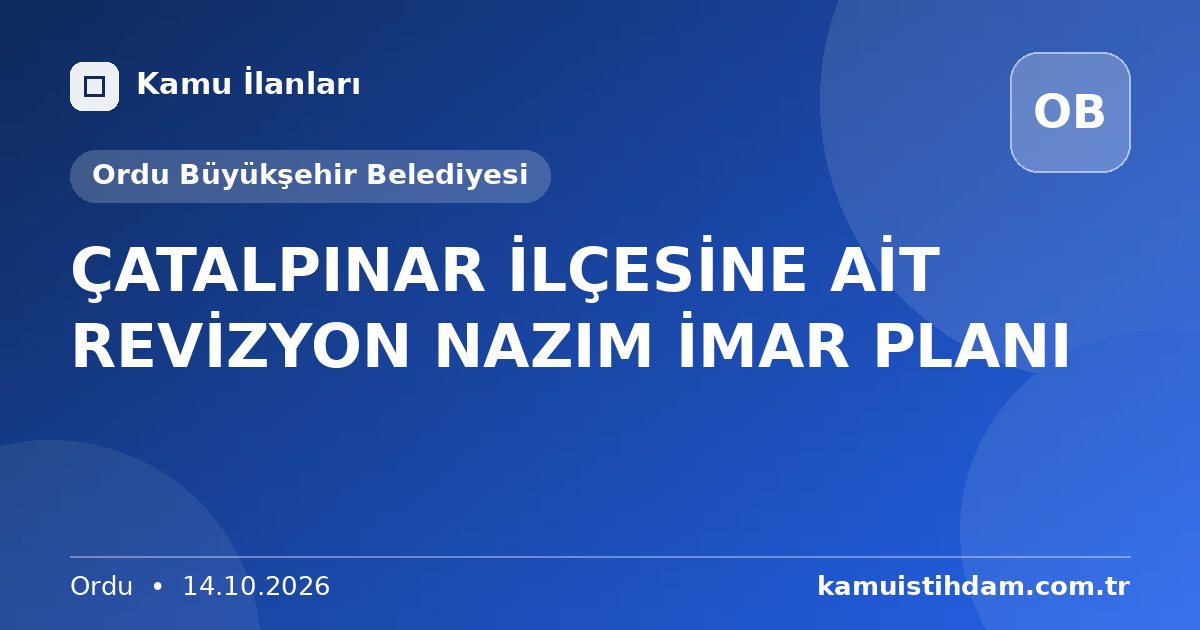 Kamu İlanları

OB

Ordu Büyükşehir Belediyesi

ÇATALPINAR İLÇESİNE AİT REVİZYON NAZIM İMAR PLANI

Ordu • 14.10.2026

kamuistihdam.com.tr